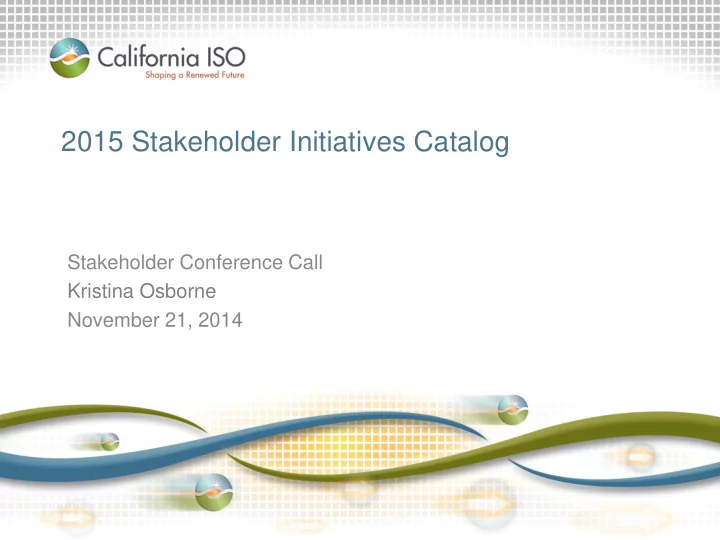 California ISO
Shaping a Renewed Future

2015 Stakeholder Initiatives Catalog

Stakeholder Conference Call
Kristina Osborne
November 21, 2014